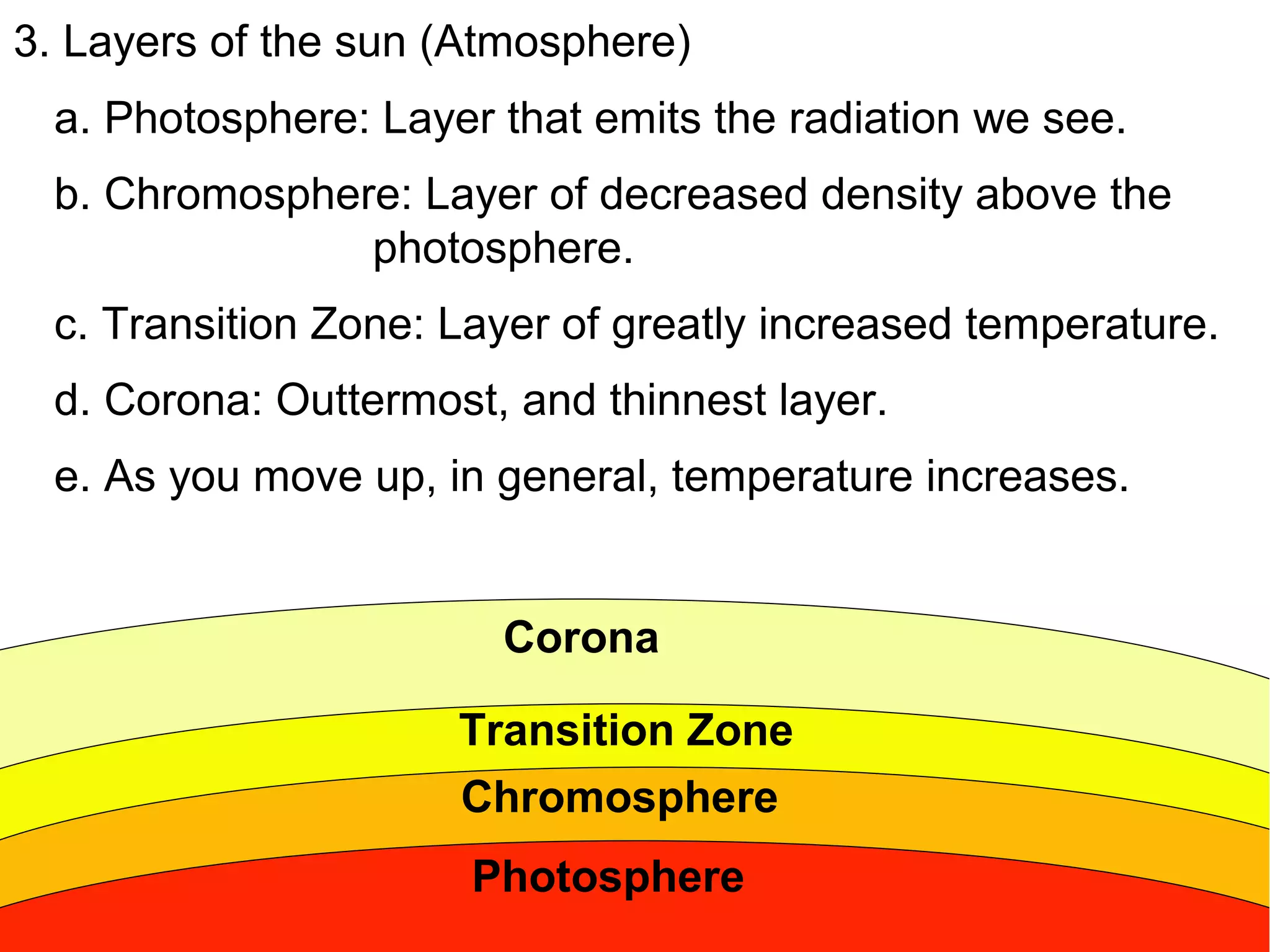 3. Layers of the sun (Atmosphere)

a. Photosphere: Layer that emits the radiation we see.

b. Chromosphere: Layer of decreased density above the photosphere.

c. Transition Zone: Layer of greatly increased temperature.

d. Corona: Outtermost, and thinnest layer.

e. As you move up, in general, temperature increases.

Corona

Transition Zone

Chromosphere

Photosphere